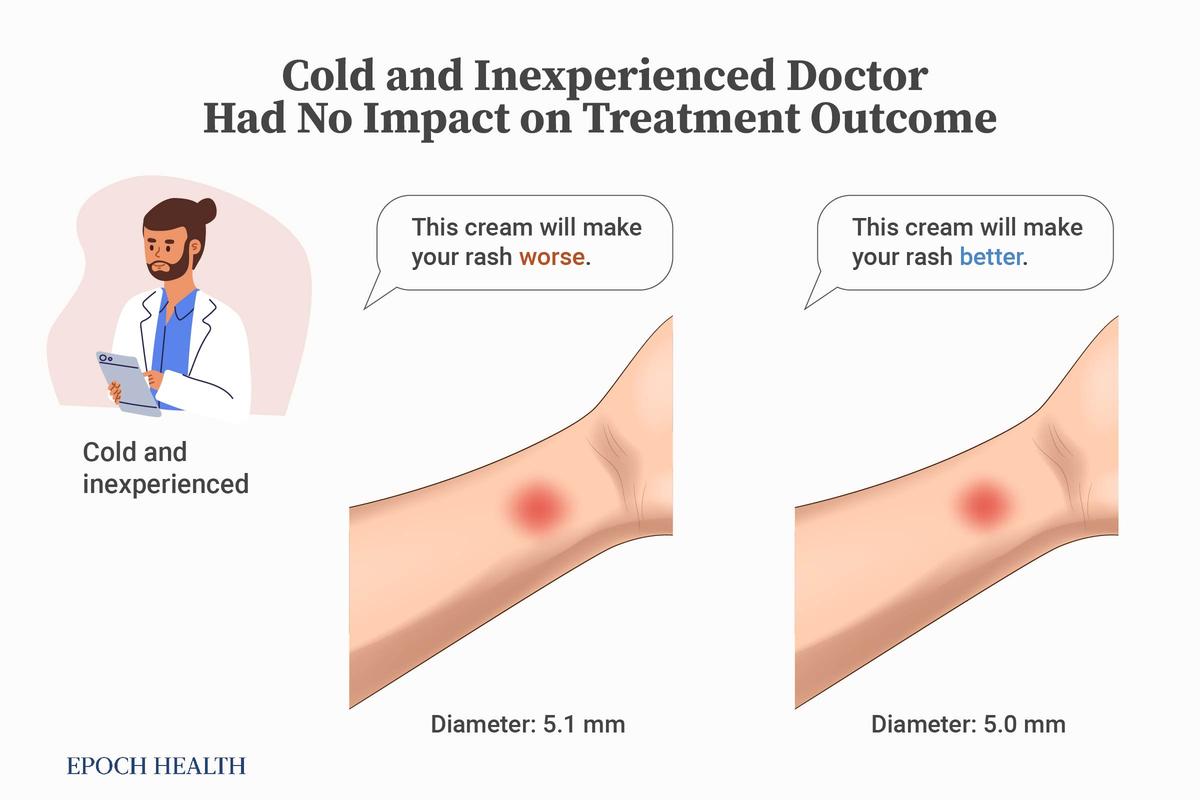 Cold and Inexperienced Doctor Had No Impact on Treatment Outcome

Cold and inexperienced

This cream will make your rash worse.

Diameter: 5.1 mm

This cream will make your rash better.

Diameter: 5.0 mm

EPOCH HEALTH